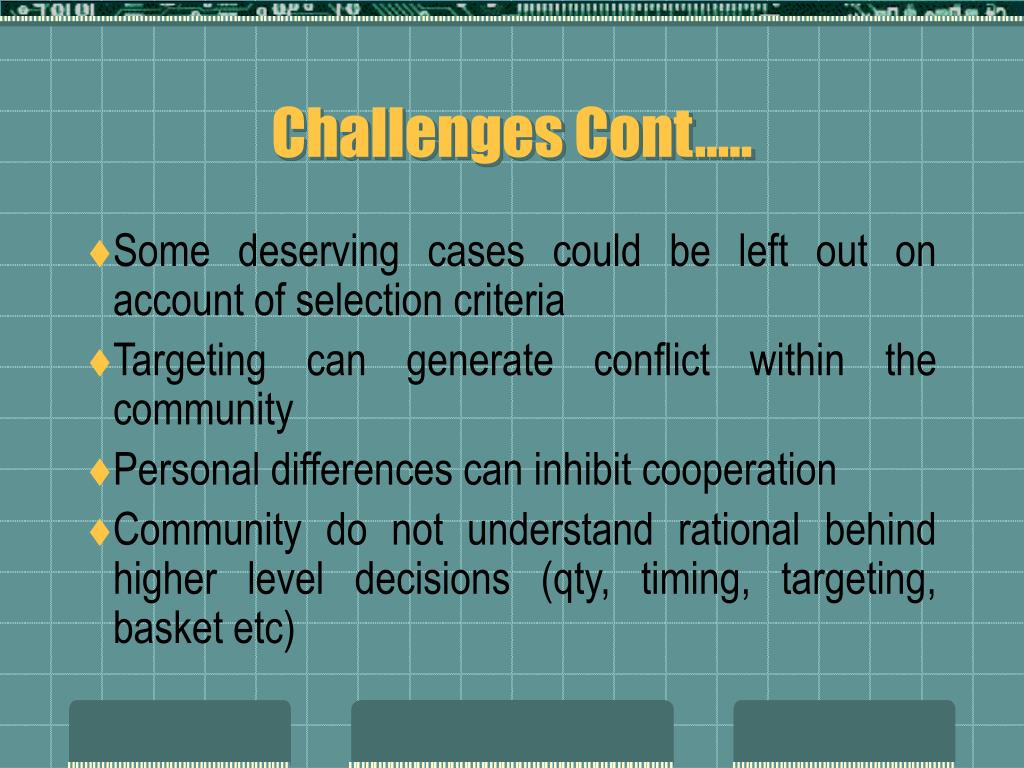 Challenges Cont.....

♦Some deserving cases could be left out on account of selection criteria

♦Targeting can generate conflict within the community

♦Personal differences can inhibit cooperation

♦Community do not understand rational behind higher level decisions (qty, timing, targeting, basket etc)